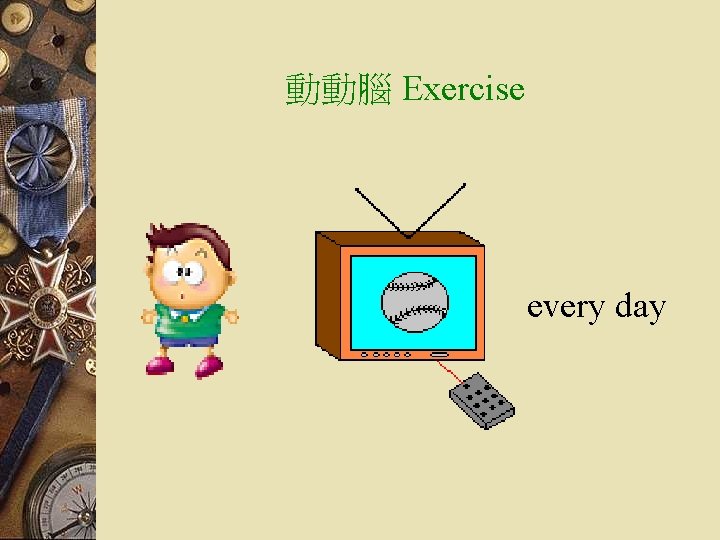 動動腦 Exercise

every day